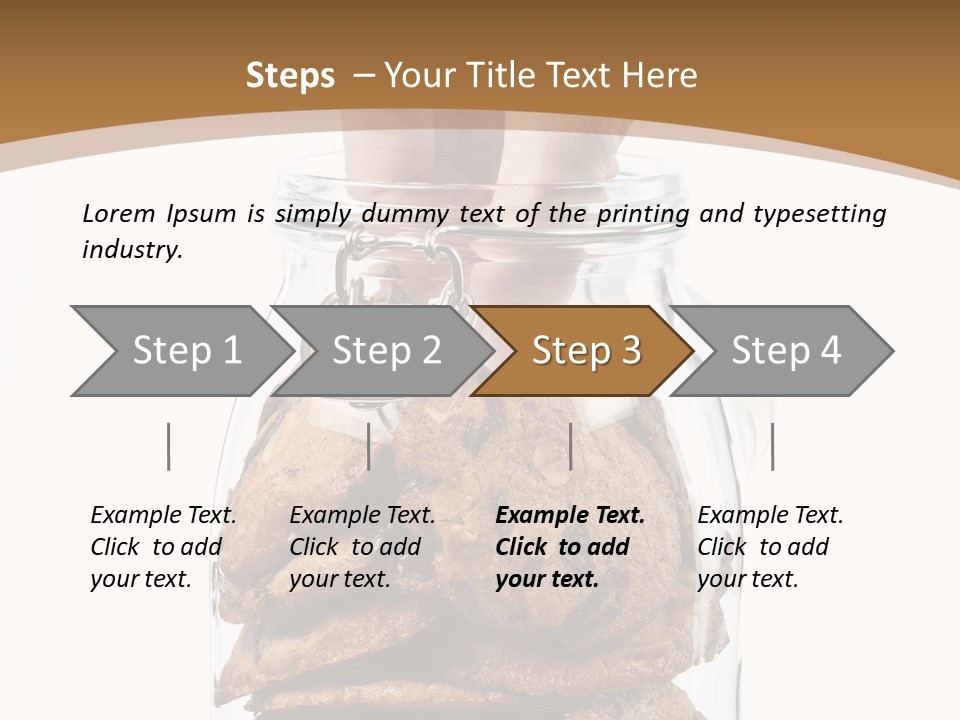 Steps – Your Title Text Here

Lorem Ipsum is simply dummy text of the printing and typesetting industry.

Step 1

Step 2

Step 3

Step 4

Example Text. Click to add your text.

Example Text. Click to add your text.

Example Text. Click to add your text.

Example Text. Click to add your text.